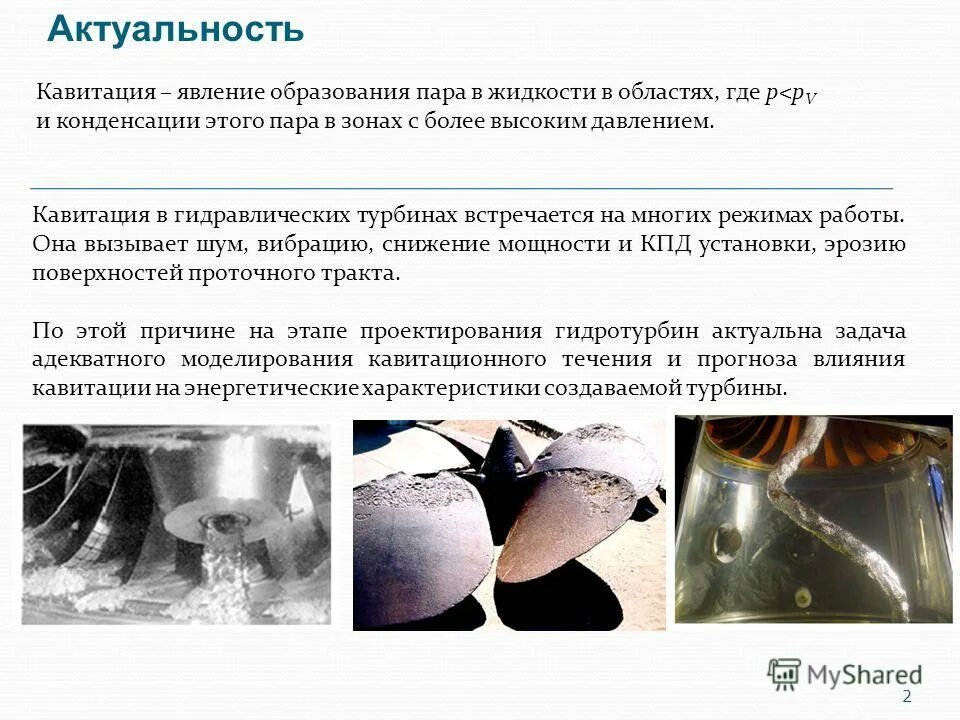 Актуальность

Кавитация – явление образования пара в жидкости в областях, где $p<p_V$ и конденсации этого пара в зонах с более высоким давлением.

Кавитация в гидравлических турбинах встречается на многих режимах работы. Она вызывает шум, вибрацию, снижение мощности и КПД установки, эрозию поверхностей проточного тракта.

По этой причине на этапе проектирования гидротурбин актуальна задача адекватного моделирования кавитационного течения и прогноза влияния кавитации на энергетические характеристики создаваемой турбины.

MyShared

2